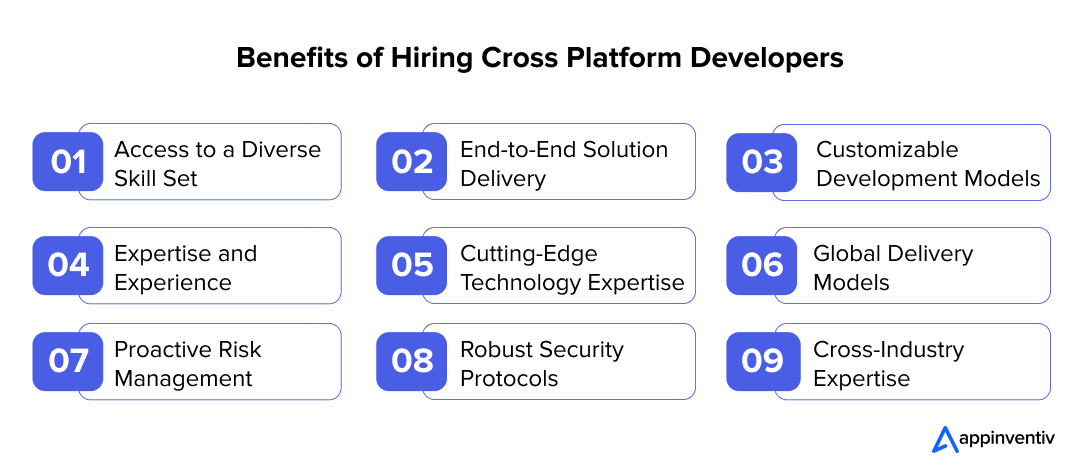 Benefits of Hiring Cross Platform Developers

01 Access to a Diverse Skill Set

02 End-to-End Solution Delivery

03 Customizable Development Models

04 Expertise and Experience

05 Cutting-Edge Technology Expertise

06 Global Delivery Models

07 Proactive Risk Management

08 Robust Security Protocols

09 Cross-Industry Expertise

appinventiv